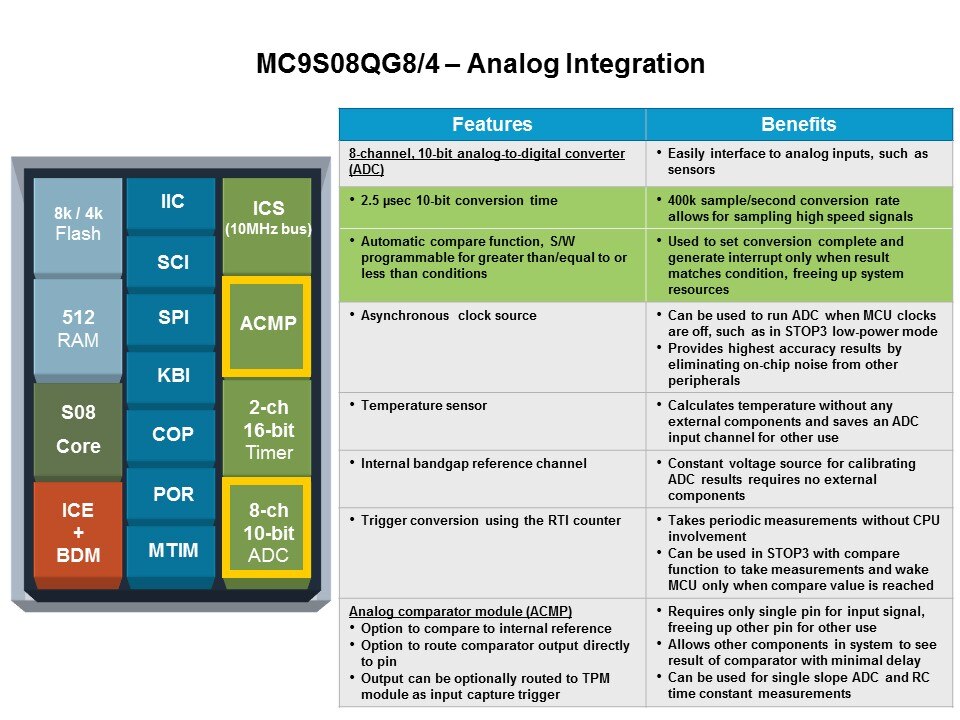 MC9S08QG8/4 – Analog Integration

8k / 4k
Flash

512
RAM

S08
Core

ICE
+
BDM

IIC

SCI

SPI

KBI

COP

POR

MTIM

ICS
(10MHz bus)

ACMP

2-ch
16-bit
Timer

8-ch
10-bit
ADC

| Features | Benefits |
|---|---|
| 8-channel, 10-bit analog-to-digital converter (ADC) | • Easily interface to analog inputs, such as sensors |
| • 2.5 µsec 10-bit conversion time | • 400k sample/second conversion rate allows for sampling high speed signals |
| • Automatic compare function, S/W programmable for greater than/equal to or less than conditions | • Used to set conversion complete and generate interrupt only when result matches condition, freeing up system resources |
| • Asynchronous clock source | • Can be used to run ADC when MCU clocks are off, such as in STOP3 low-power mode • Provides highest accuracy results by eliminating on-chip noise from other peripherals |
| • Temperature sensor | • Calculates temperature without any external components and saves an ADC input channel for other use |
| • Internal bandgap reference channel | • Constant voltage source for calibrating ADC results requires no external components |
| • Trigger conversion using the RTI counter | • Takes periodic measurements without CPU involvement • Can be used in STOP3 with compare function to take measurements and wake MCU only when compare value is reached |
| Analog comparator module (ACMP) • Option to compare to internal reference • Option to route comparator output directly to pin • Output can be optionally routed to TPM module as input capture trigger | • Requires only single pin for input signal, freeing up other pin for other use • Allows other components in system to see result of comparator with minimal delay • Can be used for single slope ADC and RC time constant measurements |